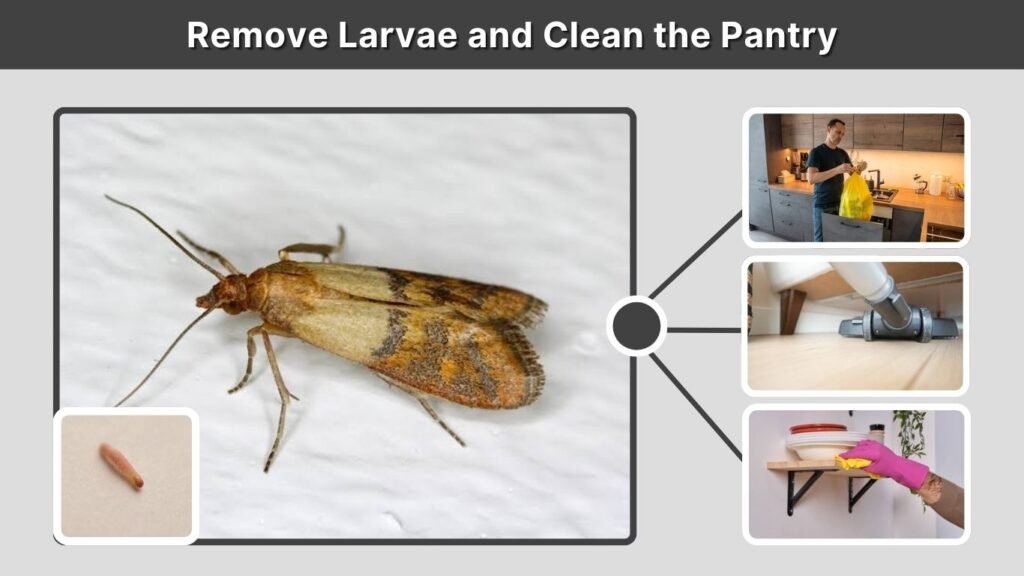 Remove Larvae and Clean the Pantry